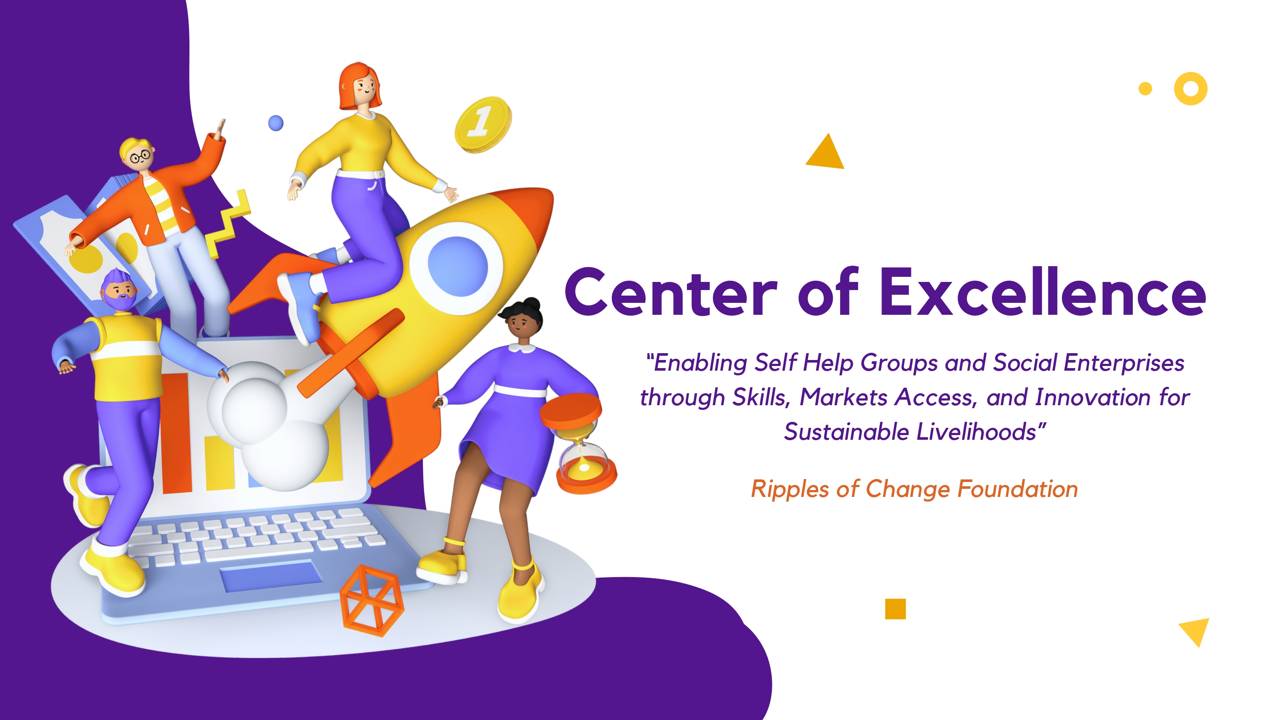 1

Center of Excellence

"Enabling Self Help Groups and Social Enterprises through Skills, Markets Access, and Innovation for Sustainable Livelihoods"

Ripples of Change Foundation